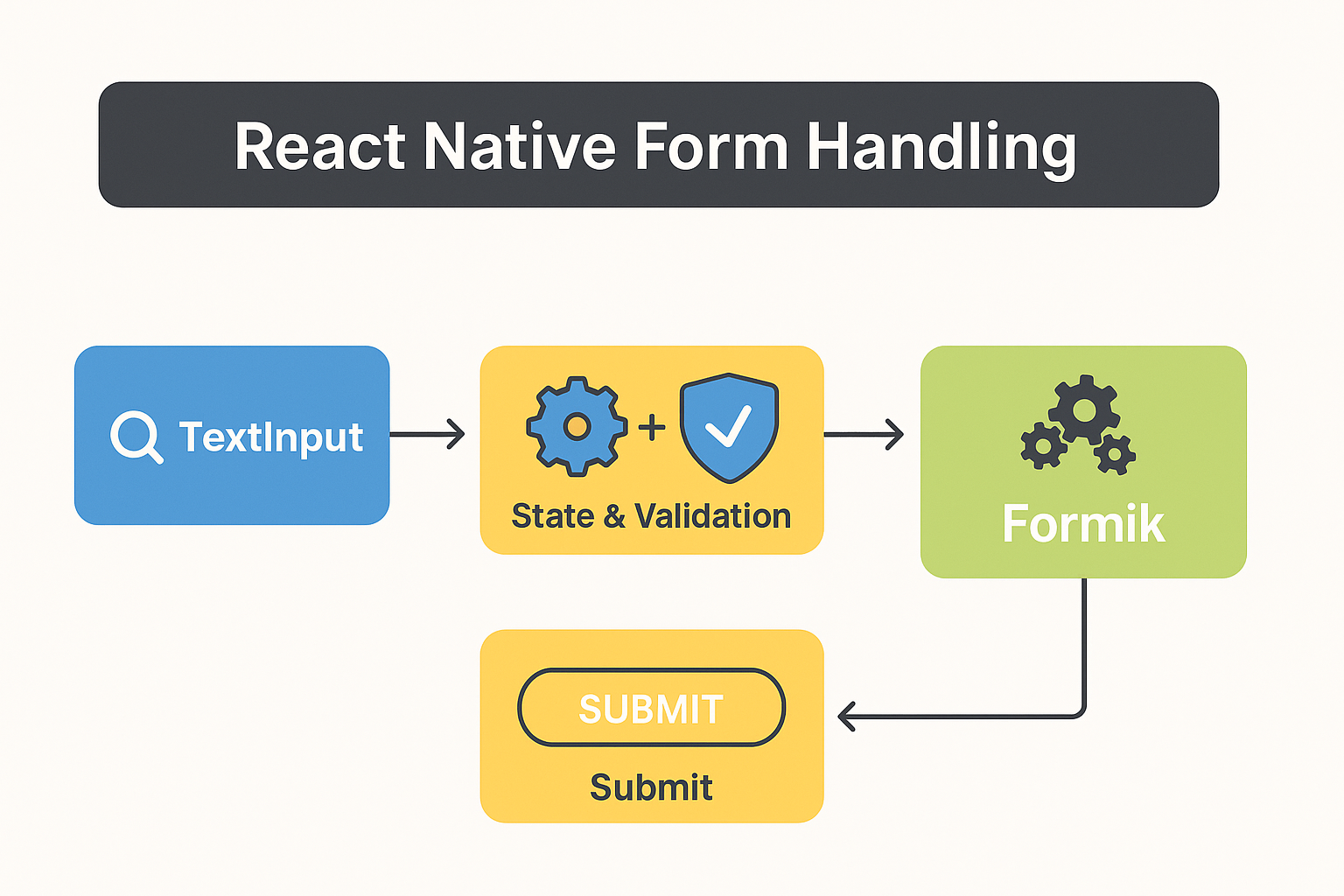 React Native Form Handling

TextInput

+

State & Validation

Formik

SUBMIT

Submit